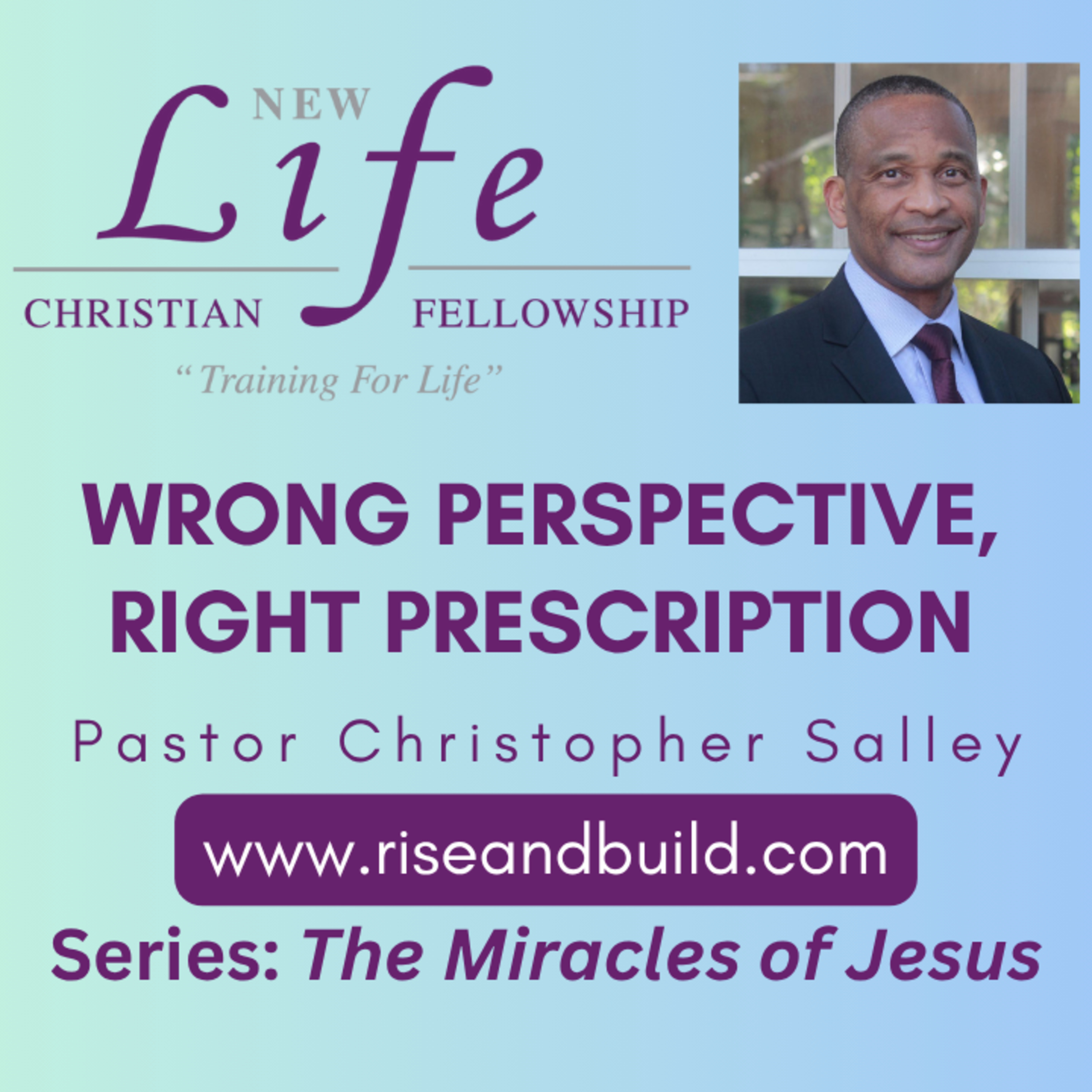 NEW
Life
CHRISTIAN FELLOWSHIP
"Training For Life"

WRONG PERSPECTIVE, RIGHT PRESCRIPTION

Pastor Christopher Salley

www.riseandbuild.com

Series: The Miracles of Jesus